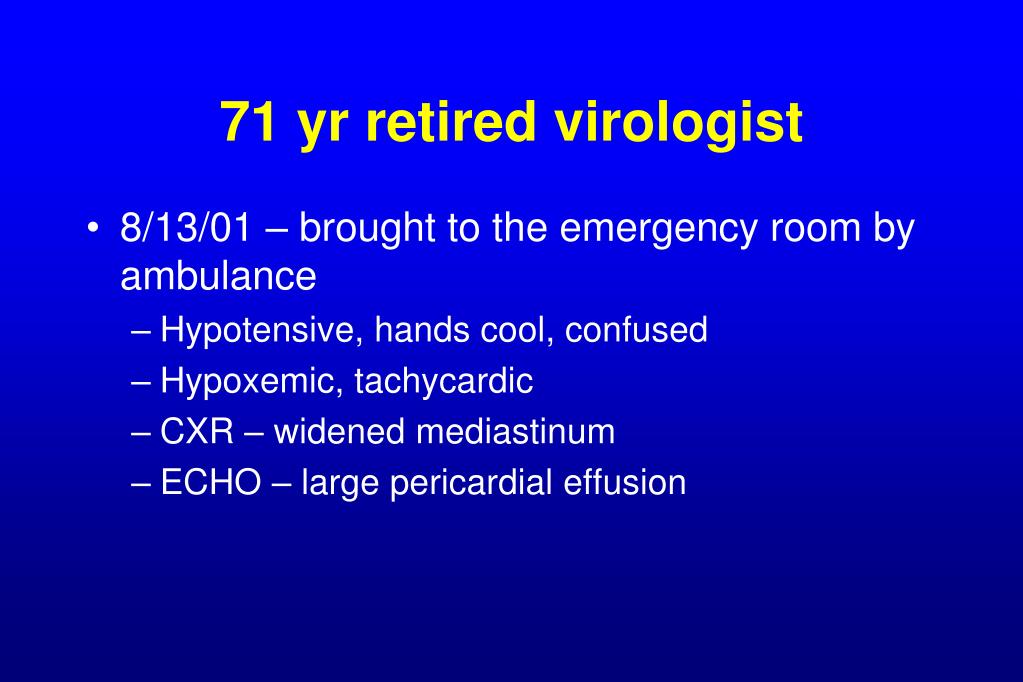 71 yr retired virologist

• 8/13/01 – brought to the emergency room by ambulance
  – Hypotensive, hands cool, confused
  – Hypoxemic, tachycardic
  – CXR – widened mediastinum
  – ECHO – large pericardial effusion